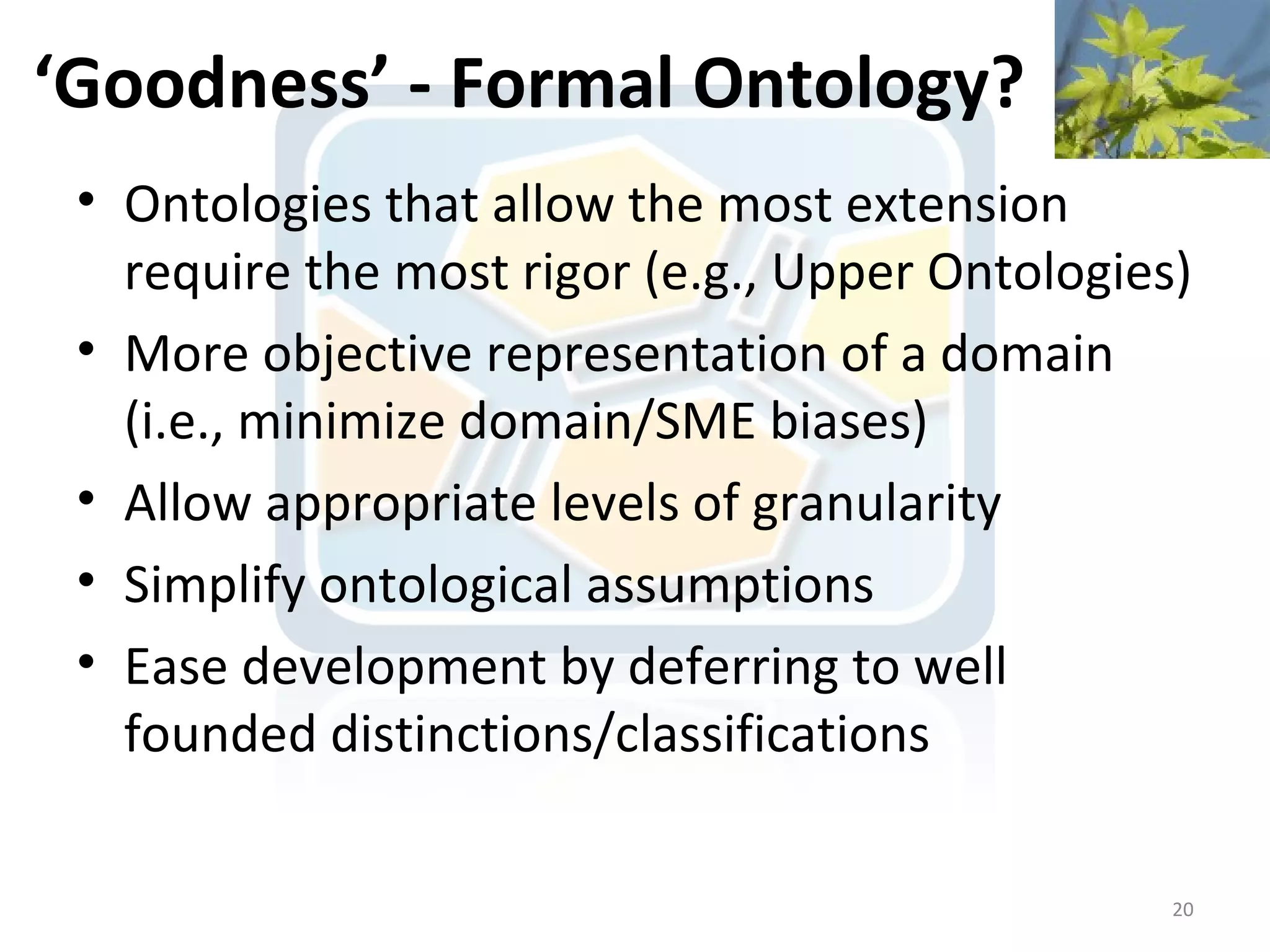 ‘Goodness’ - Formal Ontology?

• Ontologies that allow the most extension require the most rigor (e.g., Upper Ontologies)
• More objective representation of a domain (i.e., minimize domain/SME biases)
• Allow appropriate levels of granularity
• Simplify ontological assumptions
• Ease development by deferring to well founded distinctions/classifications

20